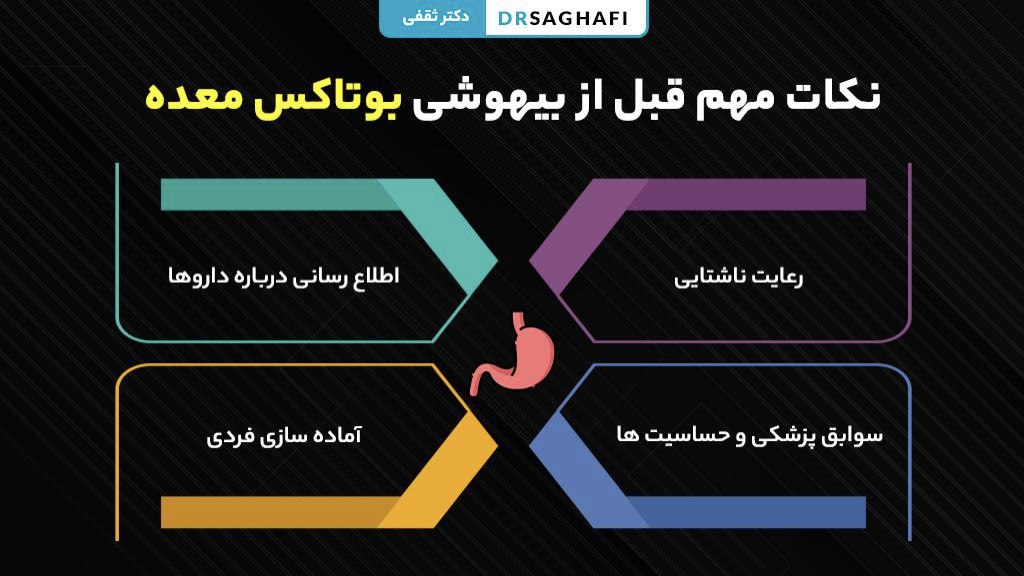 دکتر ثقفی DRSAGHAFI

نکات مهم قبل از بیهوشی بوتاکس معده

رعایت ناشتایی

اطلاع رسانی درباره داروها

سوابق پزشکی و حساسیت ها

آماده سازی فردی